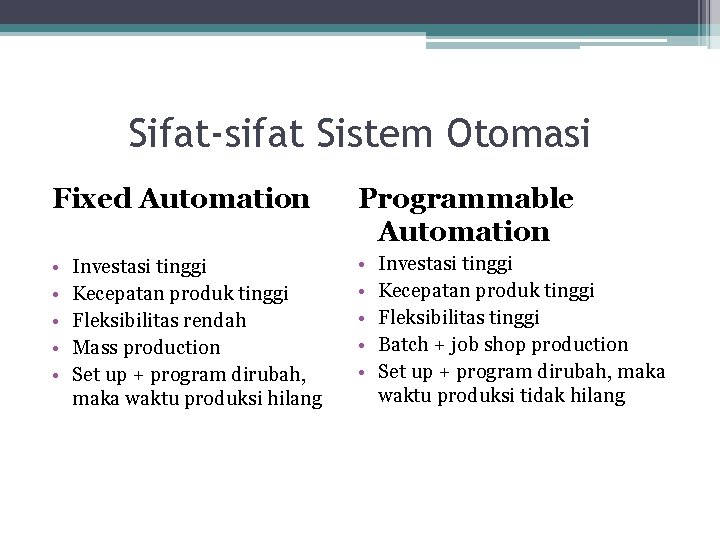 Sifat-sifat Sistem Otomasi

Fixed Automation

• Investasi tinggi
• Kecepatan produk tinggi
• Fleksibilitas rendah
• Mass production
• Set up + program dirubah, maka waktu produksi hilang

Programmable Automation

• Investasi tinggi
• Kecepatan produk tinggi
• Fleksibilitas tinggi
• Batch + job shop production
• Set up + program dirubah, maka waktu produksi tidak hilang